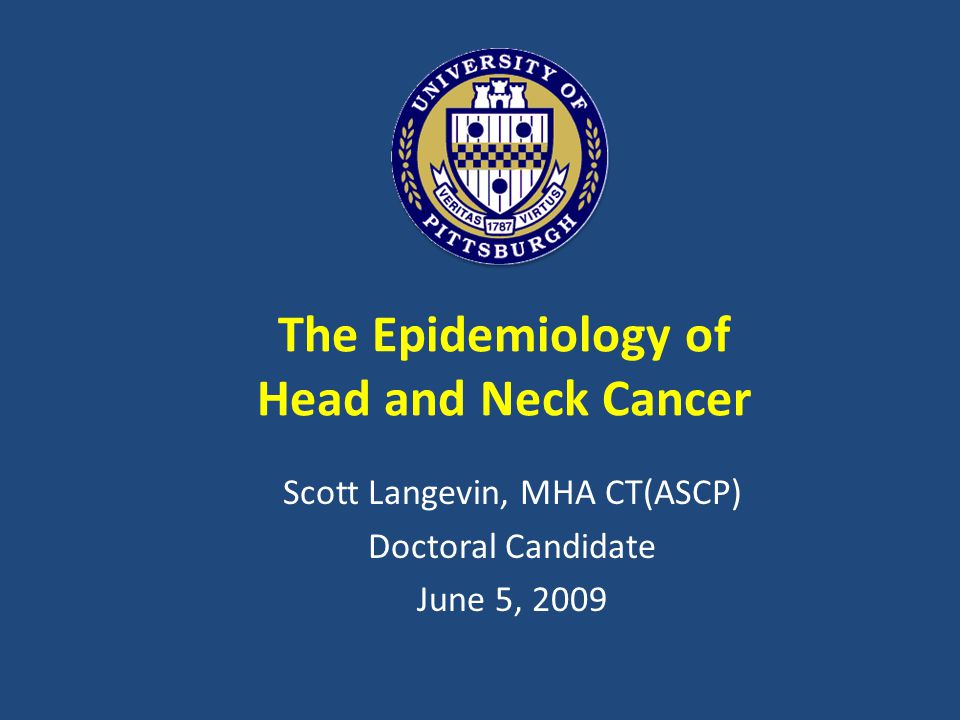 UNIVERSITY OF PITTSBURGH
VERITAS 1787 VIRTUS

The Epidemiology of Head and Neck Cancer

Scott Langevin, MHA CT(ASCP)
Doctoral Candidate
June 5, 2009